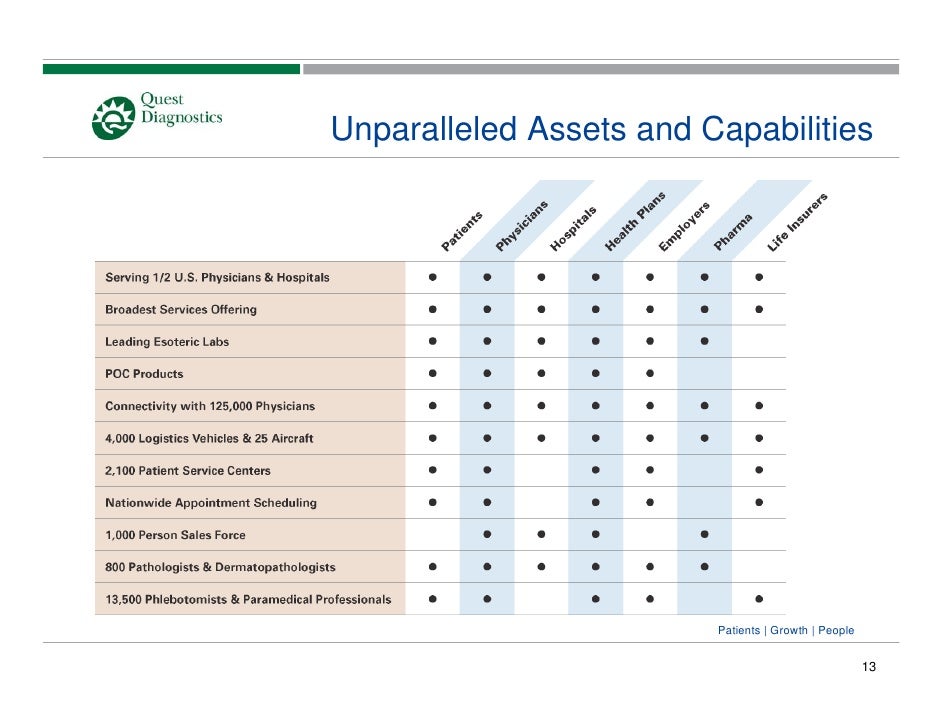 Quest Diagnostics

Unparalleled Assets and Capabilities

| | Patients | Physicians | Hospitals | Health Plans | Employers | Pharma | Life Insurers |
|---|---|---|---|---|---|---|---|
| Serving 1/2 U.S. Physicians & Hospitals | ● | ● | ● | ● | ● | ● | ● |
| Broadest Services Offering | ● | ● | ● | ● | ● | ● | ● |
| Leading Esoteric Labs | ● | ● | ● | ● | ● | ● | |
| POC Products | ● | ● | ● | ● | ● | | |
| Connectivity with 125,000 Physicians | ● | ● | ● | ● | ● | ● | ● |
| 4,000 Logistics Vehicles & 25 Aircraft | ● | ● | ● | ● | ● | ● | ● |
| 2,100 Patient Service Centers | ● | ● | | ● | ● | | ● |
| Nationwide Appointment Scheduling | ● | ● | | ● | ● | | ● |
| 1,000 Person Sales Force | | ● | ● | ● | | ● | |
| 800 Pathologists & Dermatopathologists | ● | ● | ● | ● | ● | ● | |
| 13,500 Phlebotomists & Paramedical Professionals | ● | ● | | ● | ● | | ● |

Patients | Growth | People

13